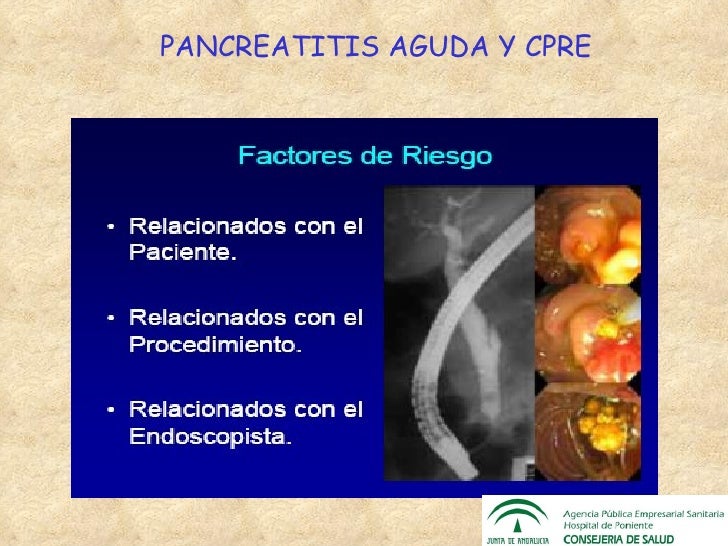 PANCREATITIS AGUDA Y CPRE

Factores de Riesgo

• Relacionados con el Paciente.

• Relacionados con el Procedimiento.

• Relacionados con el Endoscopista.

JUNTA DE ANDALUCIA

Agencia Pública Empresarial Sanitaria
Hospital de Poniente
CONSEJERIA DE SALUD